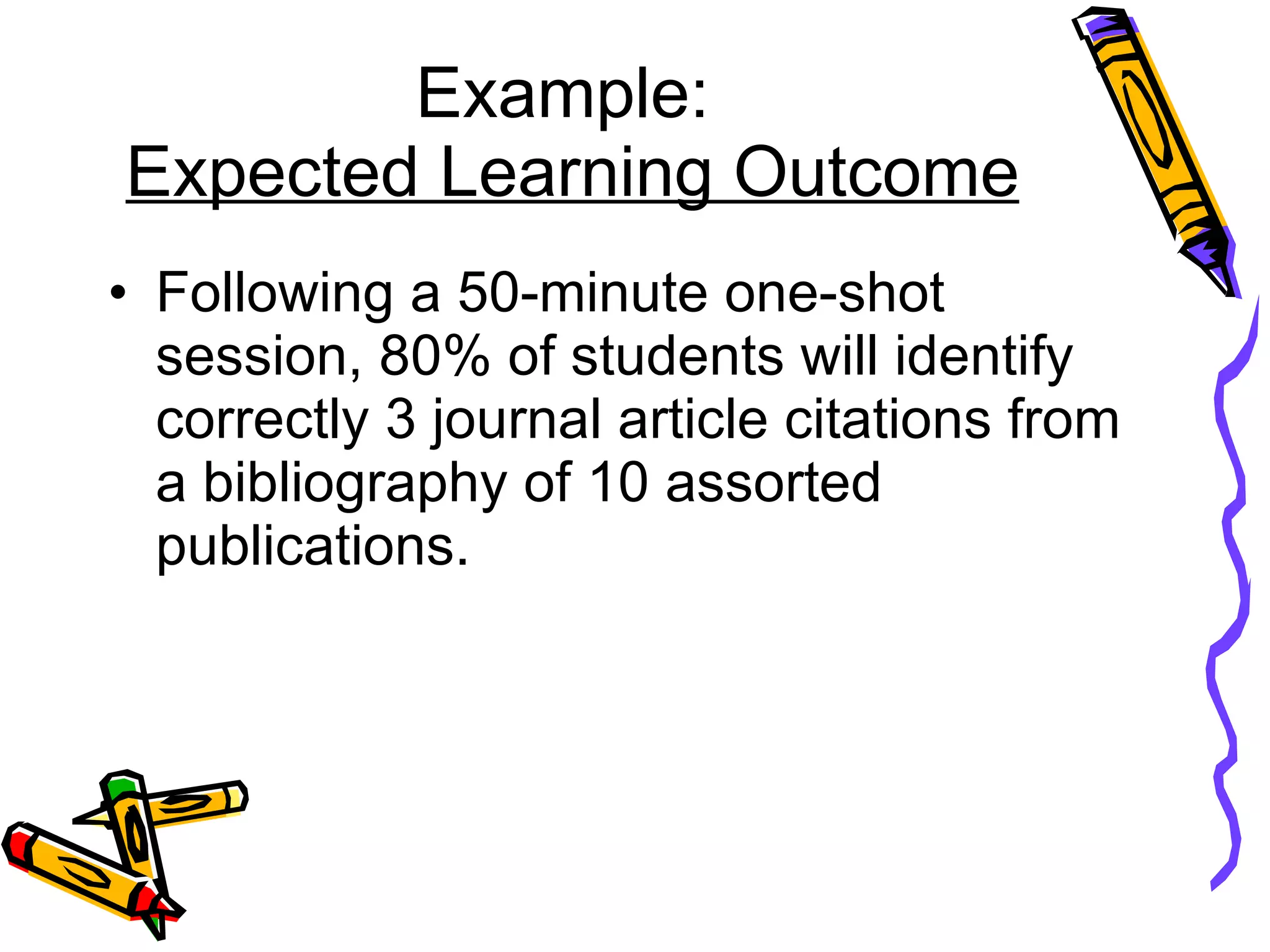 Example:
Expected Learning Outcome

• Following a 50-minute one-shot session, 80% of students will identify correctly 3 journal article citations from a bibliography of 10 assorted publications.